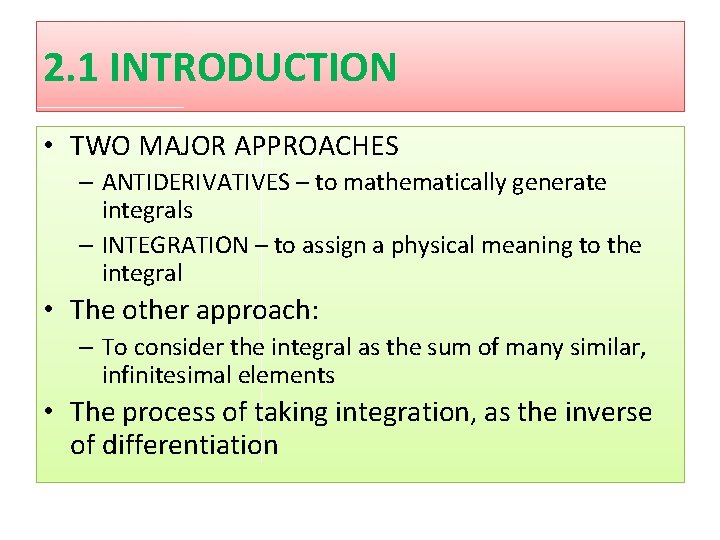 2.1 INTRODUCTION

• TWO MAJOR APPROACHES
  – ANTIDERIVATIVES – to mathematically generate integrals
  – INTEGRATION – to assign a physical meaning to the integral
• The other approach:
  – To consider the integral as the sum of many similar, infinitesimal elements
• The process of taking integration, as the inverse of differentiation